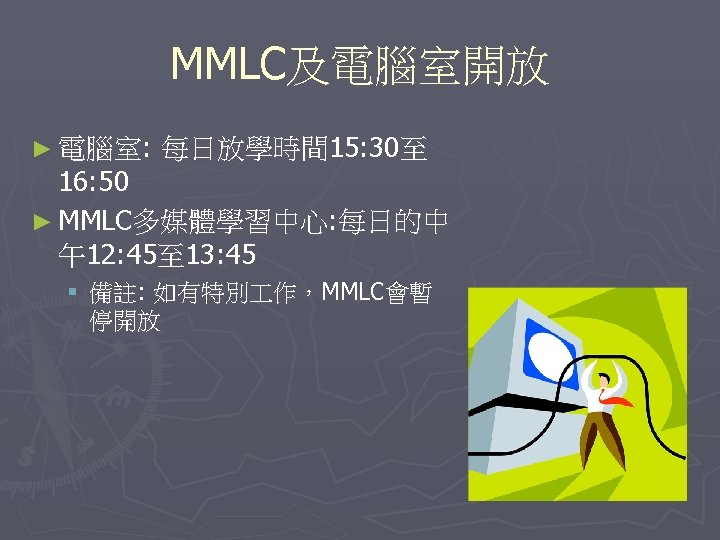 MMLC及電腦室開放

► 電腦室: 每日放學時間15:30至16:50

► MMLC多媒體學習中心:每日的中午12:45至13:45

▪ 備註: 如有特別工作，MMLC會暫停開放